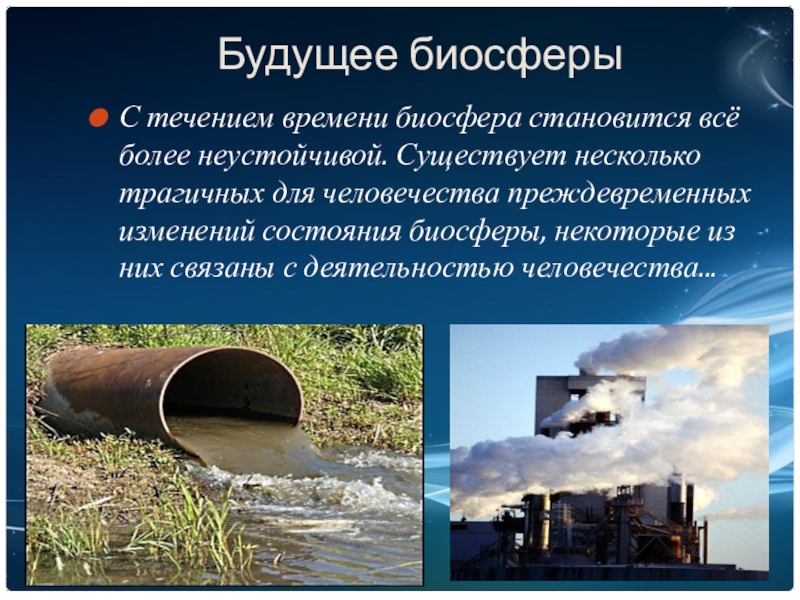 Будущее биосферы

С течением времени биосфера становится всё более неустойчивой. Существует несколько трагичных для человечества преждевременных изменений состояния биосферы, некоторые из них связаны с деятельностью человечества…